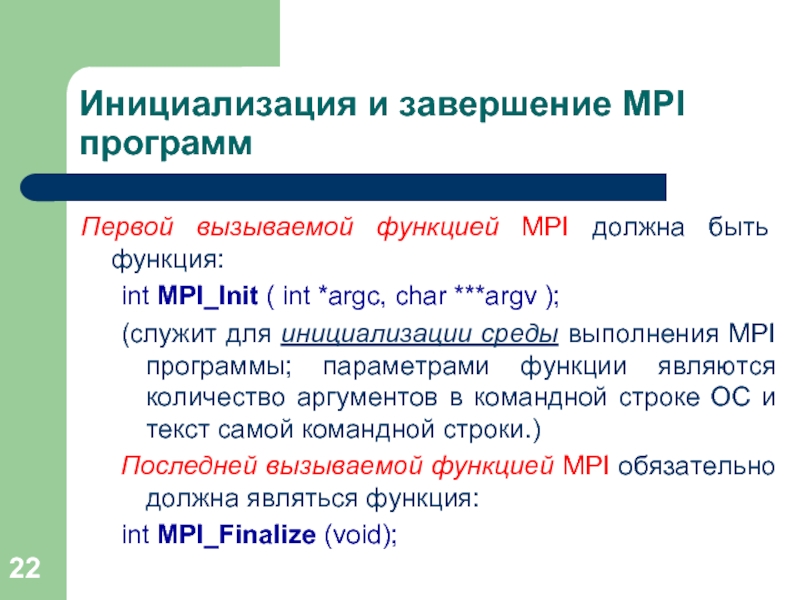 Инициализация и завершение MPI программ

Первой вызываемой функцией MPI должна быть функция:

int MPI_Init ( int *argc, char ***argv );

(служит для инициализации среды выполнения MPI программы; параметрами функции являются количество аргументов в командной строке ОС и текст самой командной строки.)

Последней вызываемой функцией MPI обязательно должна являться функция:

int MPI_Finalize (void);

22